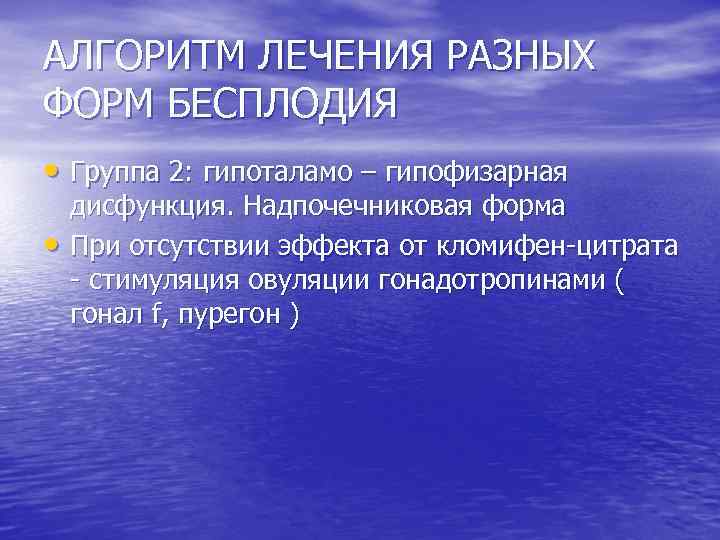 АЛГОРИТМ ЛЕЧЕНИЯ РАЗНЫХ ФОРМ БЕСПЛОДИЯ

• Группа 2: гипоталамо – гипофизарная дисфункция. Надпочечниковая форма
• При отсутствии эффекта от кломифен-цитрата - стимуляция овуляции гонадотропинами ( гонал f, пурегон )